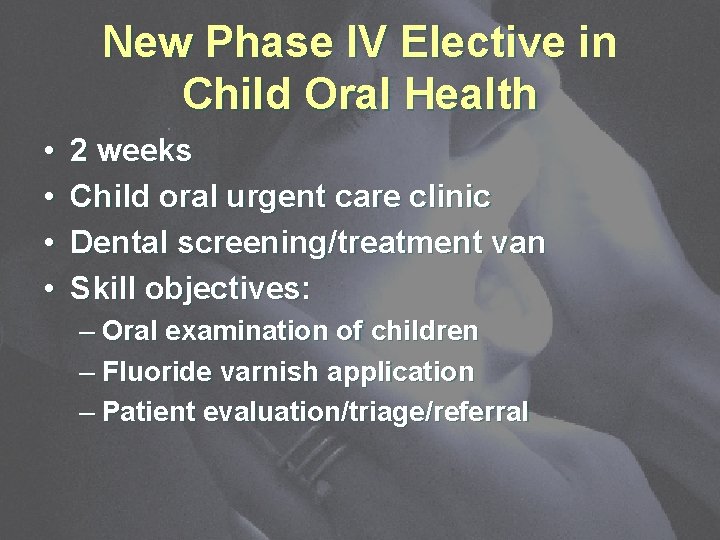 New Phase IV Elective in Child Oral Health

• 2 weeks
• Child oral urgent care clinic
• Dental screening/treatment van
• Skill objectives:
– Oral examination of children
– Fluoride varnish application
– Patient evaluation/triage/referral